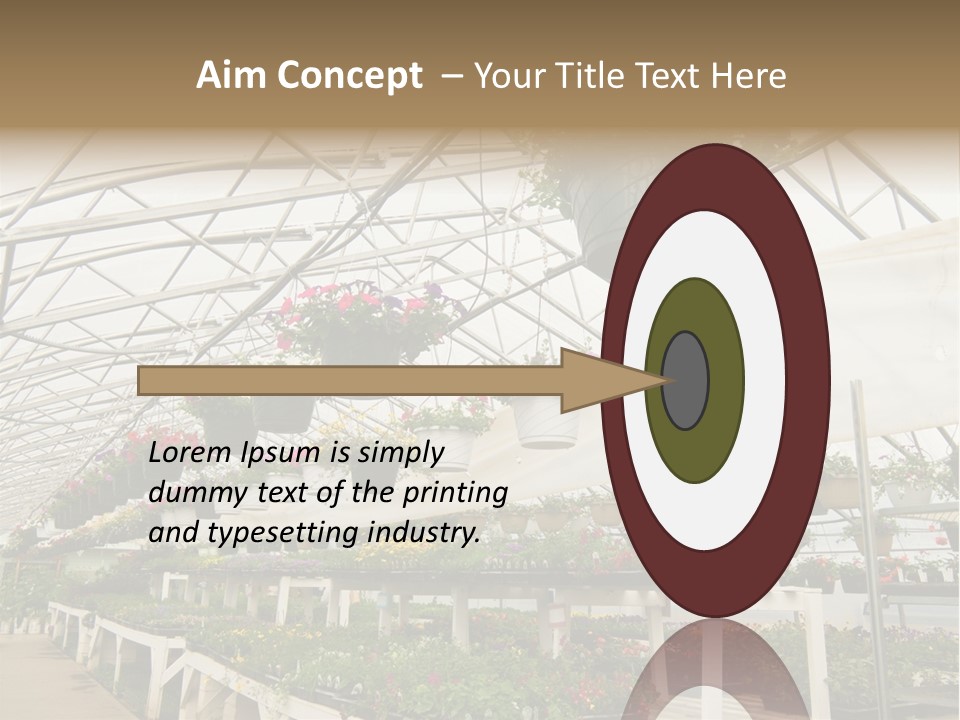 Aim Concept – Your Title Text Here

Lorem Ipsum is simply dummy text of the printing and typesetting industry.